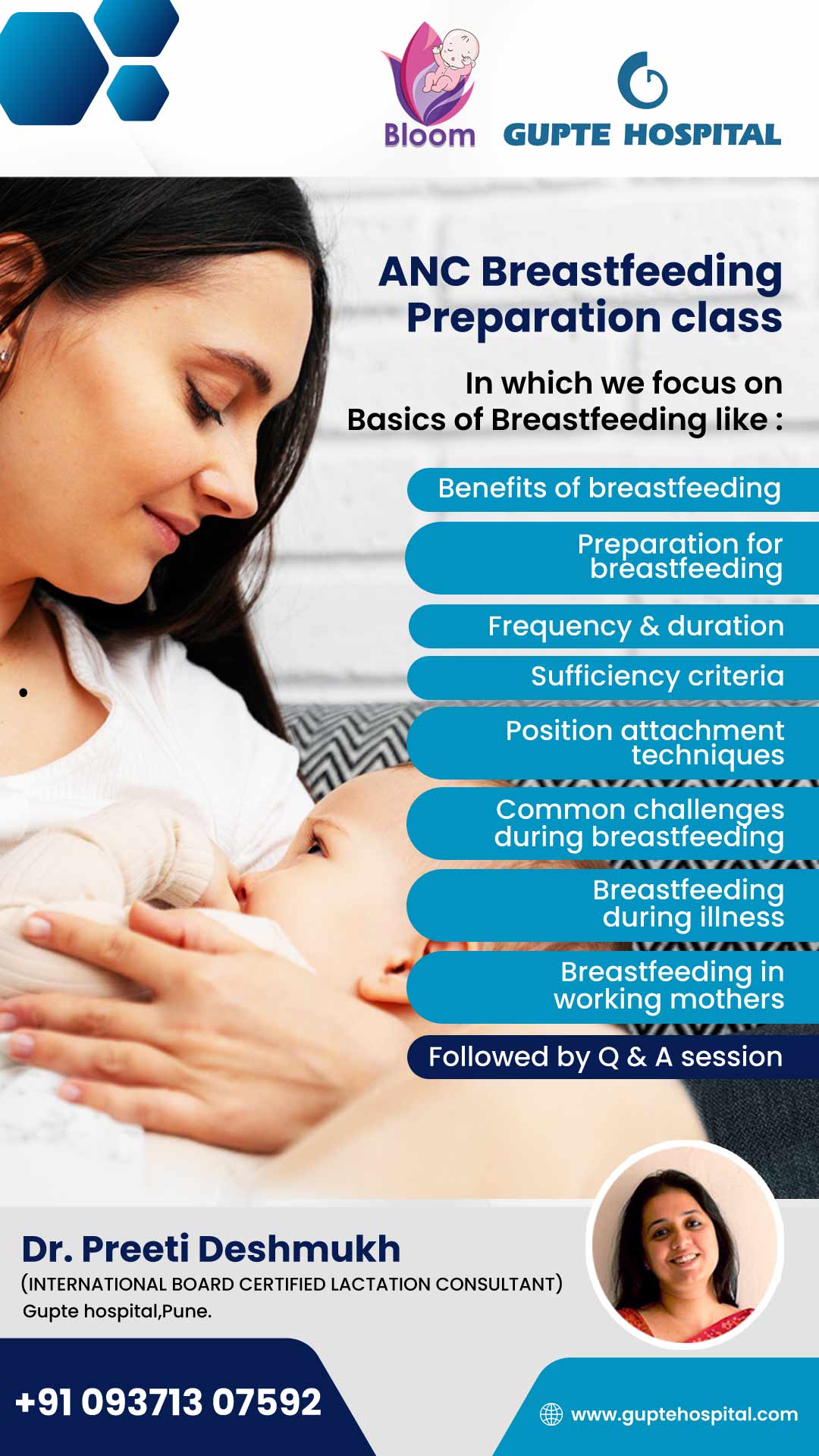 Bloom

GUPTE HOSPITAL

ANC Breastfeeding Preparation class

In which we focus on Basics of Breastfeeding like :

Benefits of breastfeeding

Preparation for breastfeeding

Frequency & duration

Sufficiency criteria

Position attachment techniques

Common challenges during breastfeeding

Breastfeeding during illness

Breastfeeding in working mothers

Followed by Q & A session

Dr. Preeti Deshmukh
(INTERNATIONAL BOARD CERTIFIED LACTATION CONSULTANT)
Gupte hospital,Pune.

+91 093713 07592

www.guptehospital.com